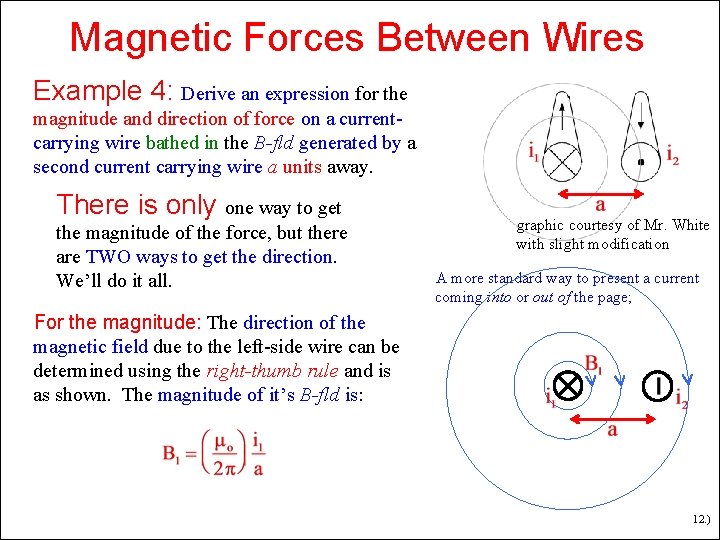 Magnetic Forces Between Wires

Example 4: Derive an expression for the magnitude and direction of force on a current-carrying wire bathed in the B-fld generated by a second current carrying wire a units away.

There is only one way to get the magnitude of the force, but there are TWO ways to get the direction. We'll do it all.

For the magnitude: The direction of the magnetic field due to the left-side wire can be determined using the right-thumb rule and is as shown. The magnitude of it's B-fld is:

$B_1 = \left(\frac{\mu_o}{2\pi}\right)\frac{i_1}{a}$

$i_1$

$i_2$

a

graphic courtesy of Mr. White with slight modification

A more standard way to present a current coming into or out of the page;

$B_1$

$i_1$

$i_2$

a

12.)